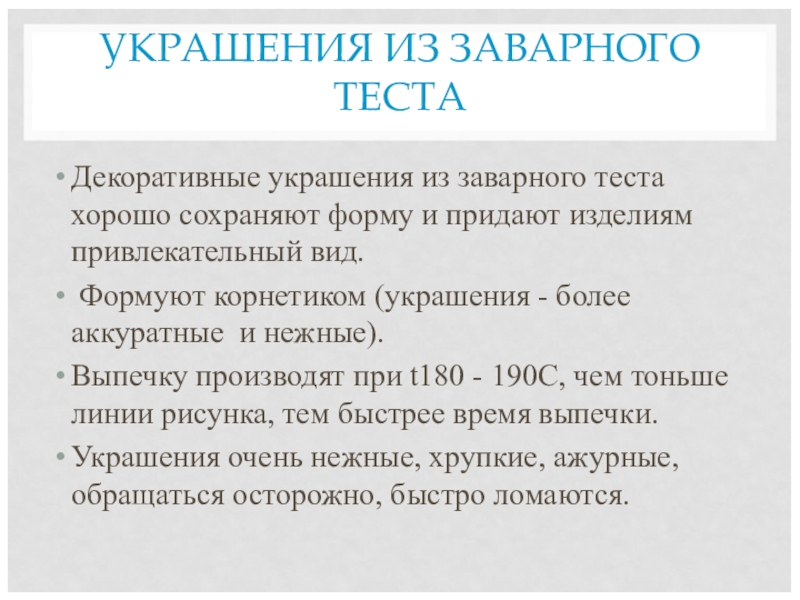 УКРАШЕНИЯ ИЗ ЗАВАРНОГО ТЕСТА

• Декоративные украшения из заварного теста хорошо сохраняют форму и придают изделиям привлекательный вид.

• Формуют корнетиком (украшения - более аккуратные и нежные).

• Выпечку производят при t180 - 190С, чем тоньше линии рисунка, тем быстрее время выпечки.

• Украшения очень нежные, хрупкие, ажурные, обращаться осторожно, быстро ломаются.